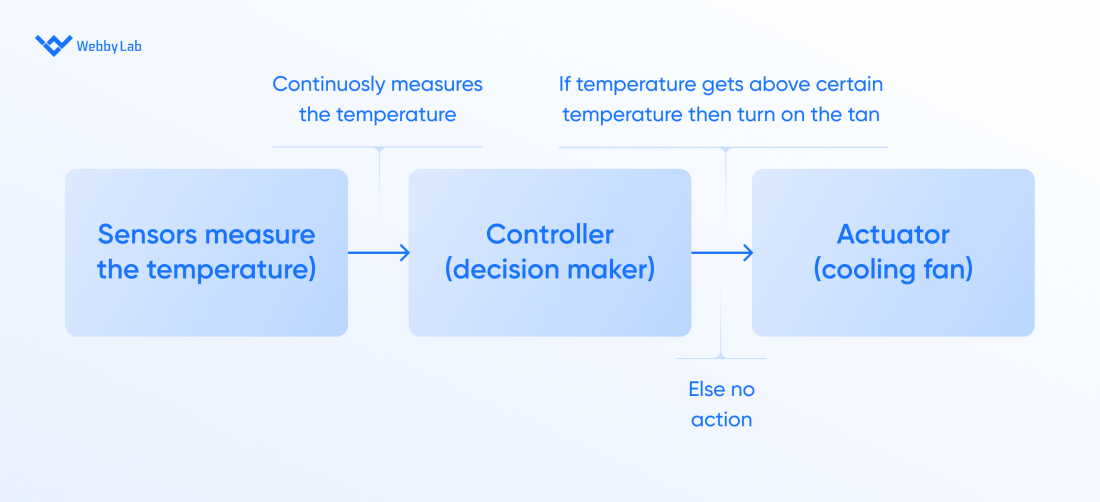 WebbyLab

Continuosly measures the temperature

If temperature gets above certain temperature then turn on the tan

Sensors measure the temperature)

Controller (decision maker)

Actuator (cooling fan)

Else no action